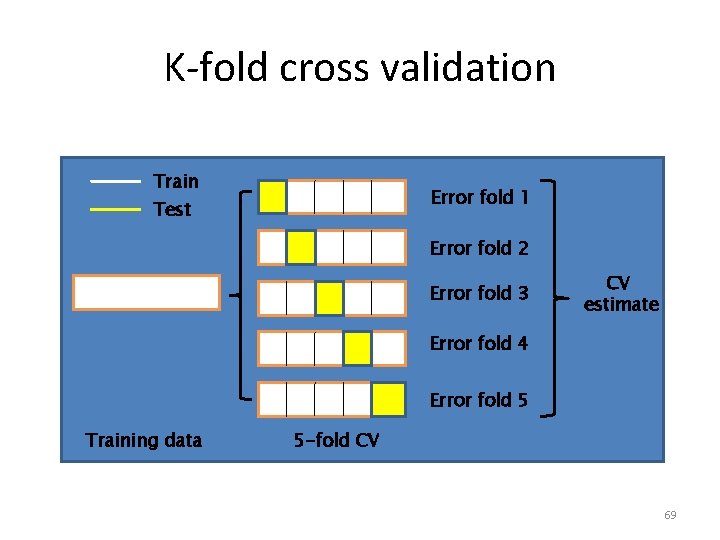 K-fold cross validation

Train
Test

Error fold 1
Error fold 2
Error fold 3
Error fold 4
Error fold 5

CV estimate

Training data
5-fold CV

69